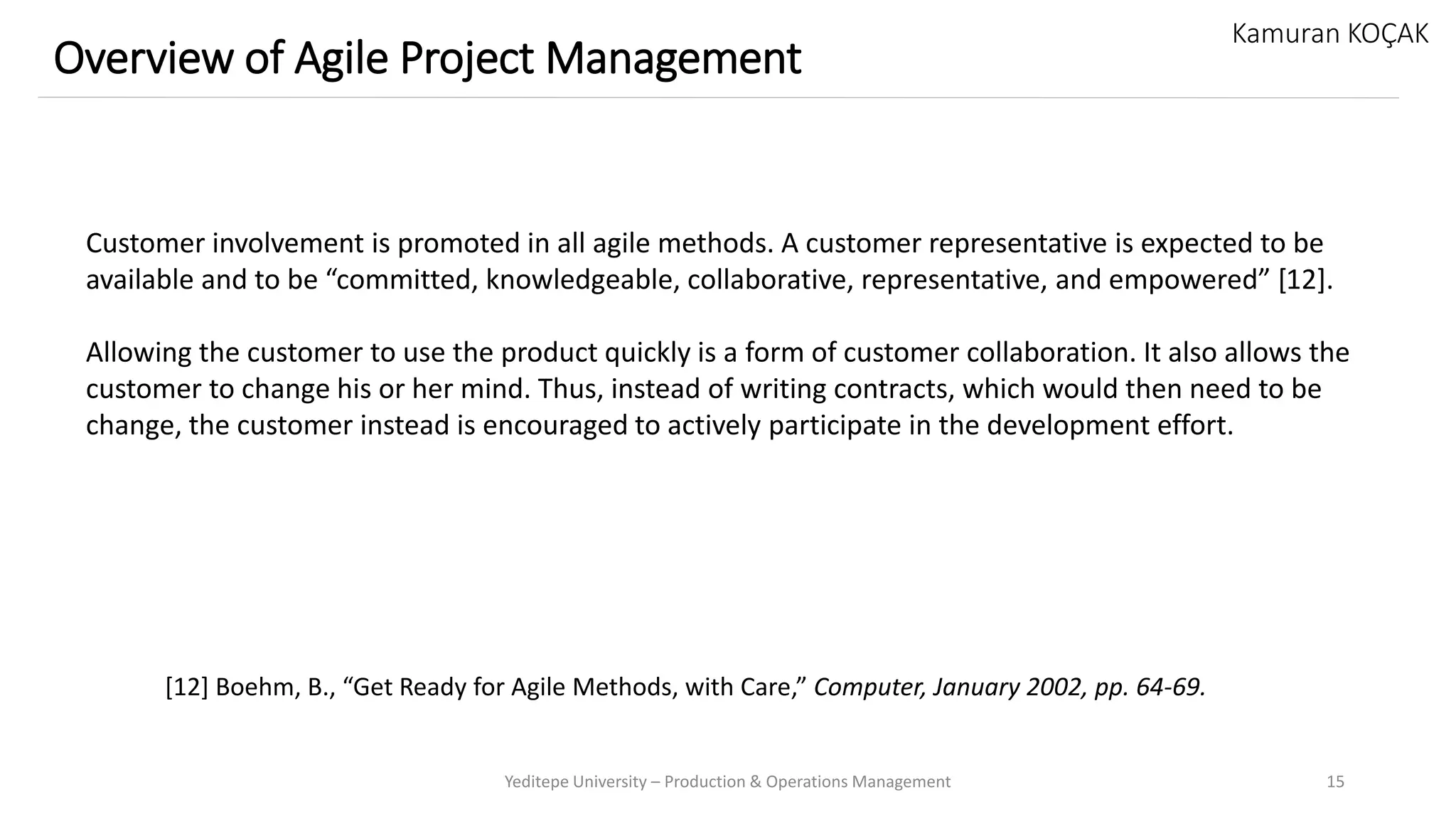 Kamuran KOÇAK

Overview of Agile Project Management

Customer involvement is promoted in all agile methods. A customer representative is expected to be available and to be “committed, knowledgeable, collaborative, representative, and empowered” [12].

Allowing the customer to use the product quickly is a form of customer collaboration. It also allows the customer to change his or her mind. Thus, instead of writing contracts, which would then need to be change, the customer instead is encouraged to actively participate in the development effort.

[12] Boehm, B., “Get Ready for Agile Methods, with Care,” Computer, January 2002, pp. 64-69.

Yeditepe University – Production & Operations Management

15